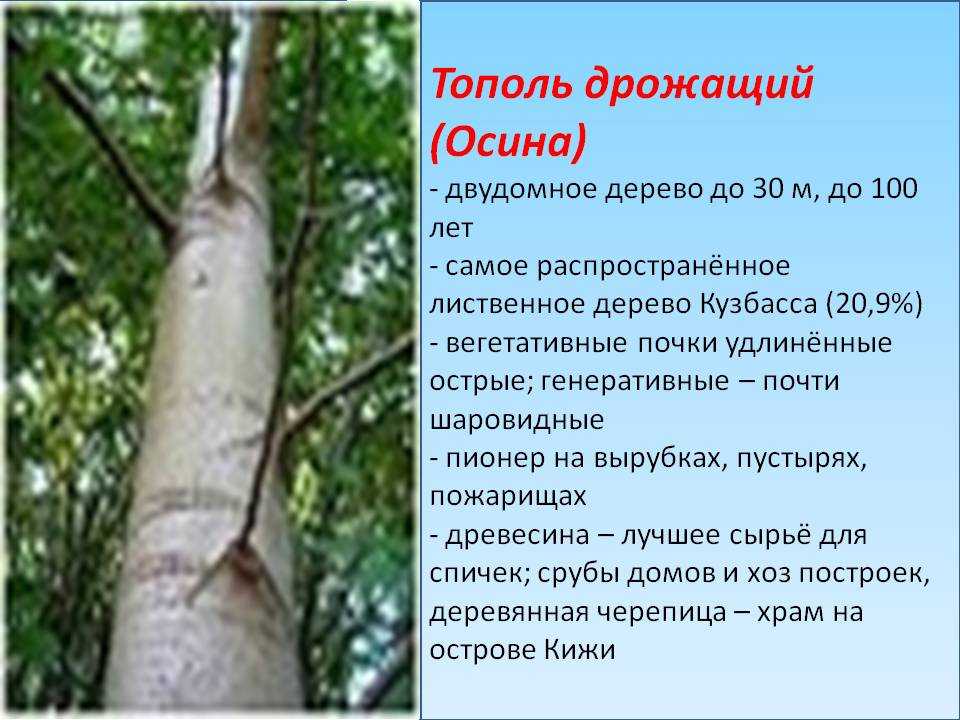 Тополь дрожащий (Осина)

- двудомное дерево до 30 м, до 100 лет
- самое распространённое лиственное дерево Кузбасса (20,9%)
- вегетативные почки удлинённые острые; генеративные – почти шаровидные
- пионер на вырубках, пустырях, пожарищах
- древесина – лучшее сырьё для спичек; срубы домов и хоз построек, деревянная черепица – храм на острове Кижи